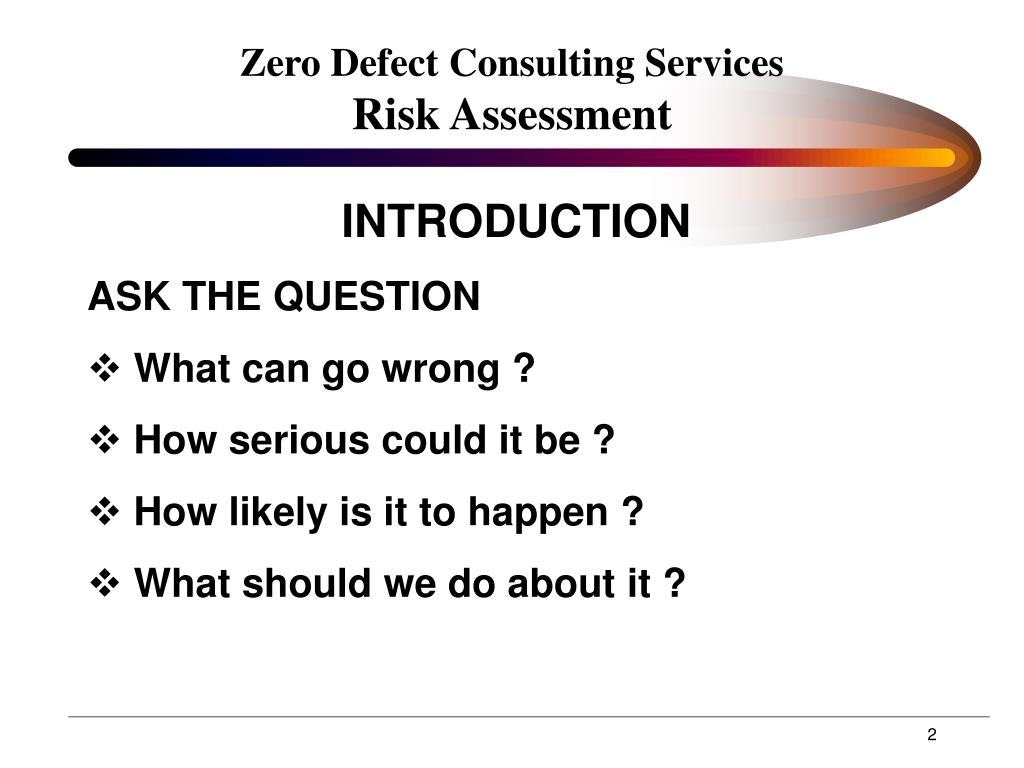 Zero Defect Consulting Services
Risk Assessment

INTRODUCTION

ASK THE QUESTION

❖ What can go wrong ?

❖ How serious could it be ?

❖ How likely is it to happen ?

❖ What should we do about it ?

2